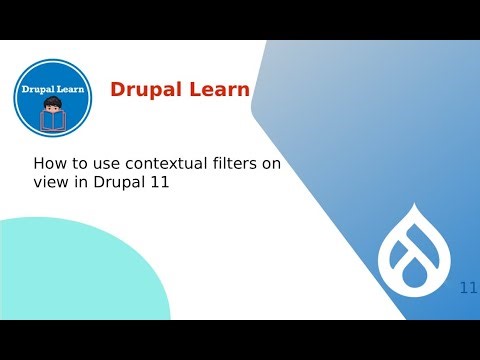 Drupal Learn

Drupal Learn

How to use contextual filters on view in Drupal 11

11